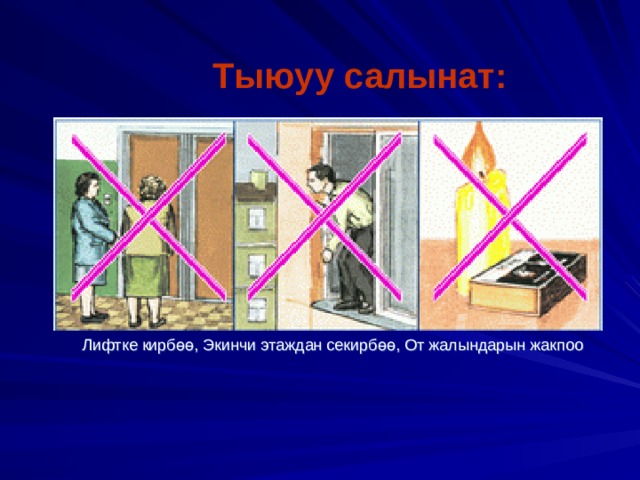 Тыюуу салынат:

Лифтке кирбөө, Экинчи этаждан секирбөө, От жалындарын жакпоо